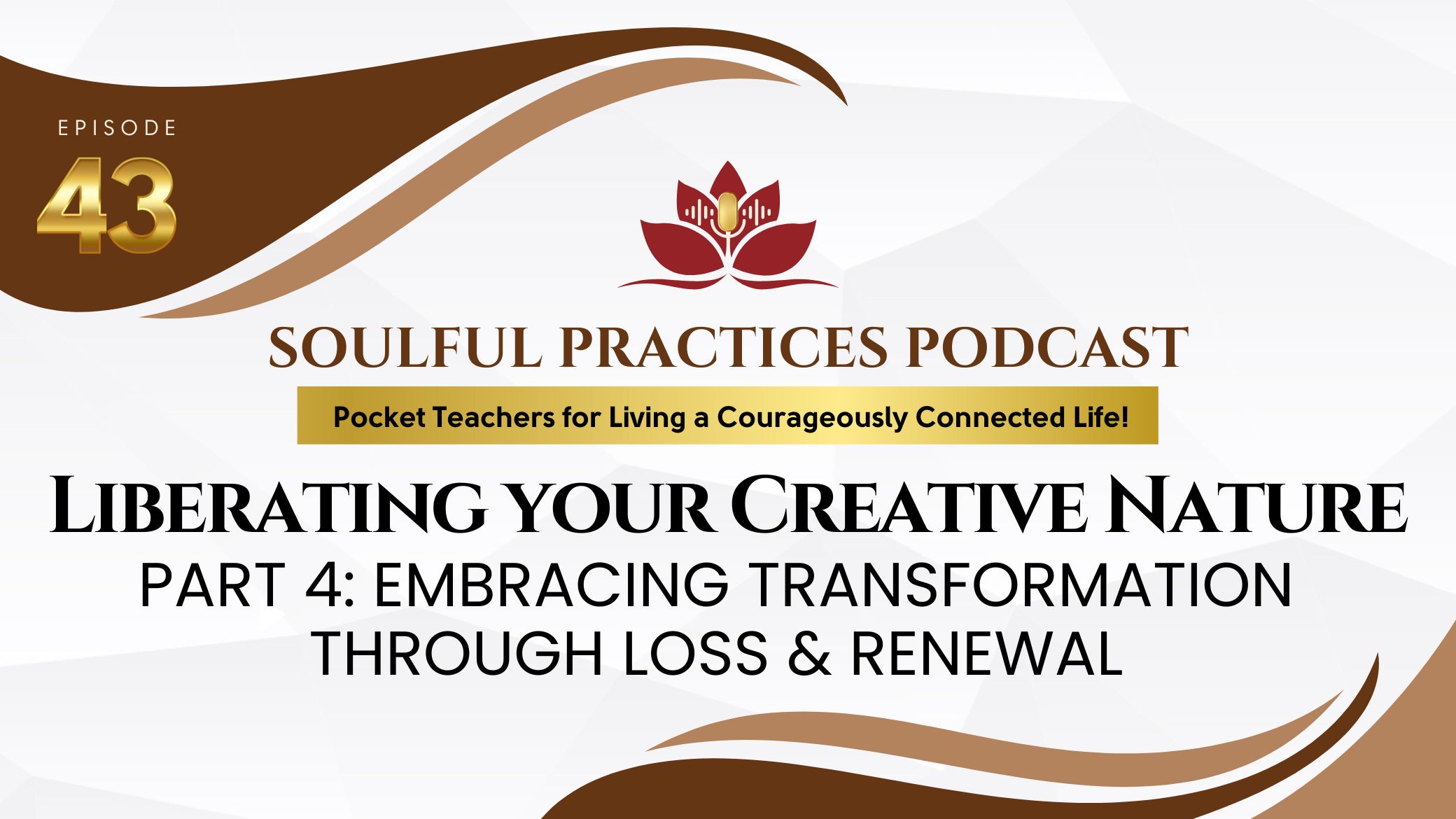 EPISODE
43

SOULFUL PRACTICES PODCAST

Pocket Teachers for Living a Courageously Connected Life!

LIBERATING YOUR CREATIVE NATURE
PART 4: EMBRACING TRANSFORMATION THROUGH LOSS & RENEWAL